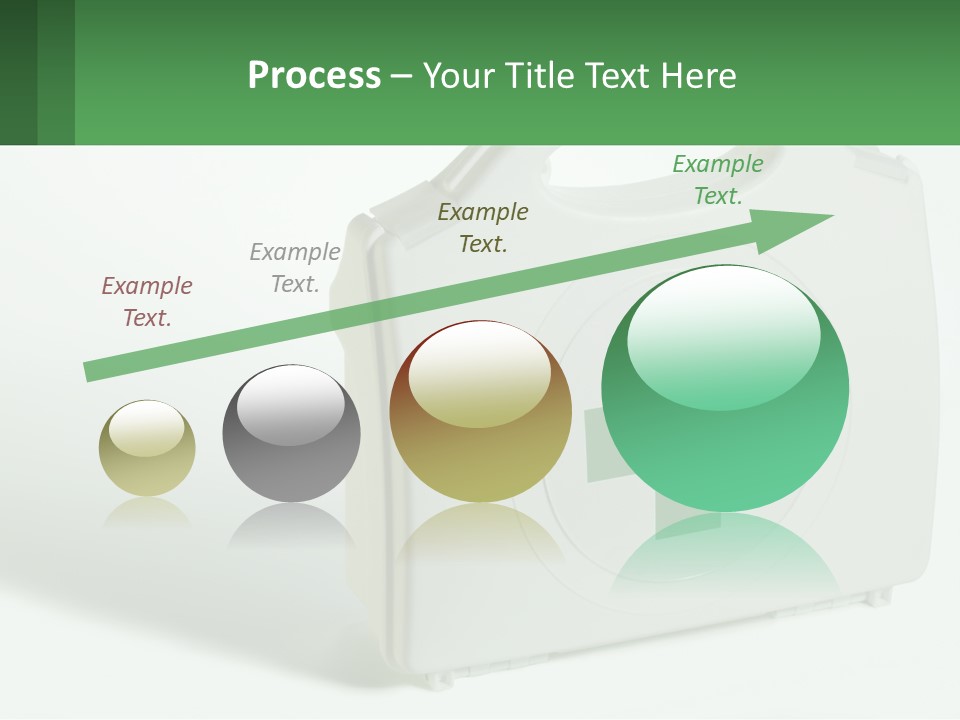 Process – Your Title Text Here

Example Text.

Example Text.

Example Text.

Example Text.